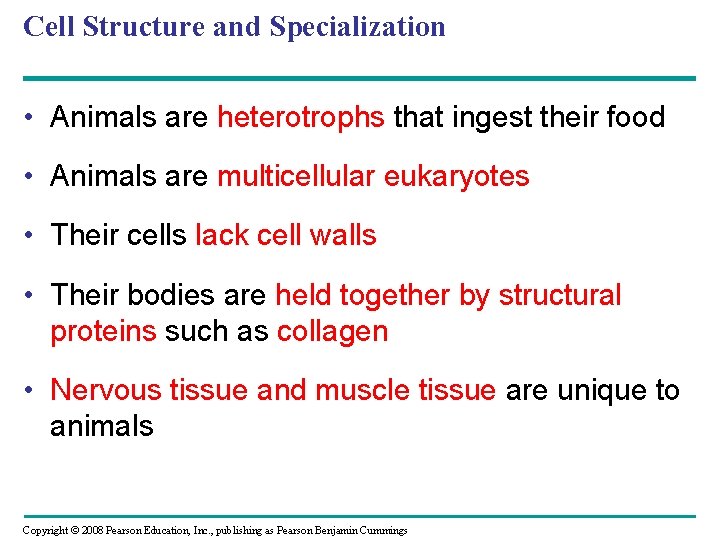 Cell Structure and Specialization

• Animals are heterotrophs that ingest their food

• Animals are multicellular eukaryotes

• Their cells lack cell walls

• Their bodies are held together by structural proteins such as collagen

• Nervous tissue and muscle tissue are unique to animals

Copyright © 2008 Pearson Education, Inc., publishing as Pearson Benjamin Cummings